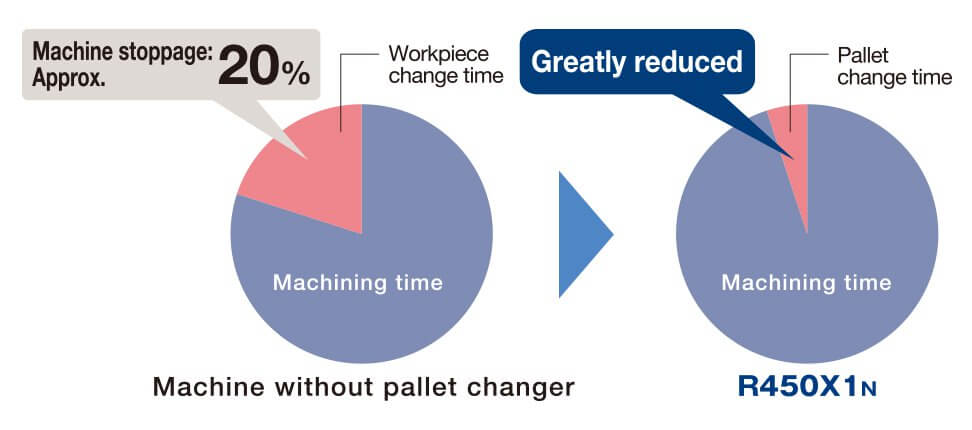 Machine stoppage: Approx. 20%

Workpiece change time

Machining time

Machine without pallet changer

Greatly reduced

Pallet change time

Machining time

R450X1N